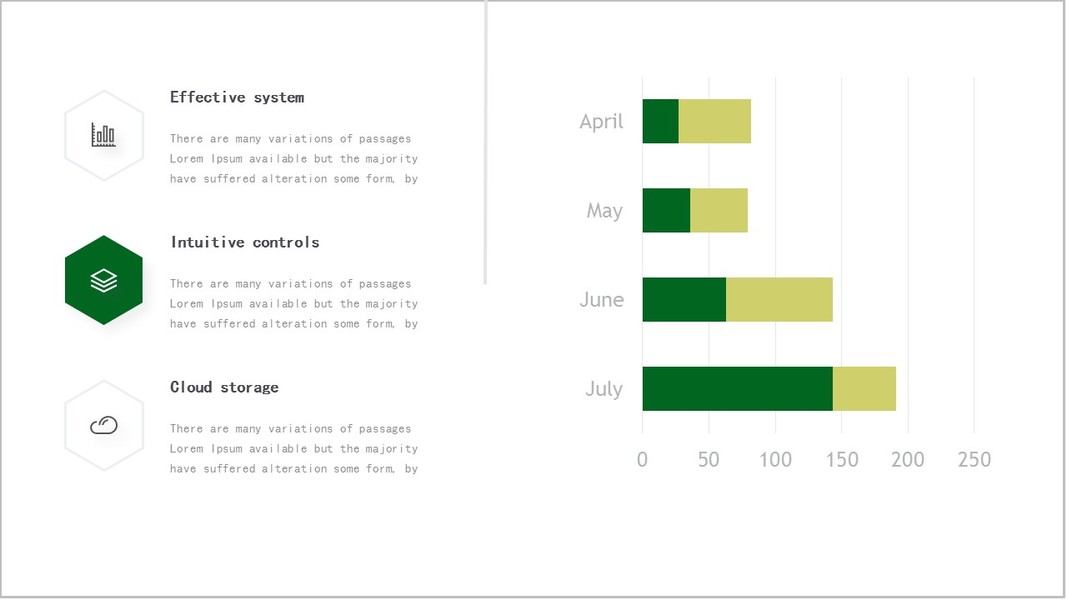 Effective system

There are many variations of passages Lorem Ipsum available but the majority have suffered alteration some form, by

Intuitive controls

There are many variations of passages Lorem Ipsum available but the majority have suffered alteration some form, by

Cloud storage

There are many variations of passages Lorem Ipsum available but the majority have suffered alteration some form, by

April
May
June
July
0 50 100 150 200 250